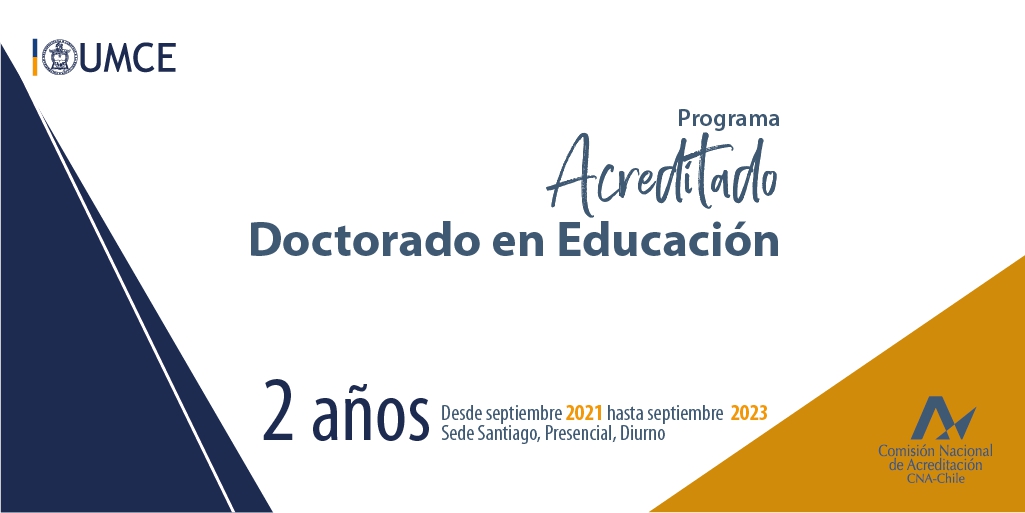 UMCE

Programa
Acreditado
Doctorado en Educación

2 años Desde septiembre 2021 hasta septiembre 2023
Sede Santiago, Presencial, Diurno

Comisión Nacional de Acreditación
CNA-Chile